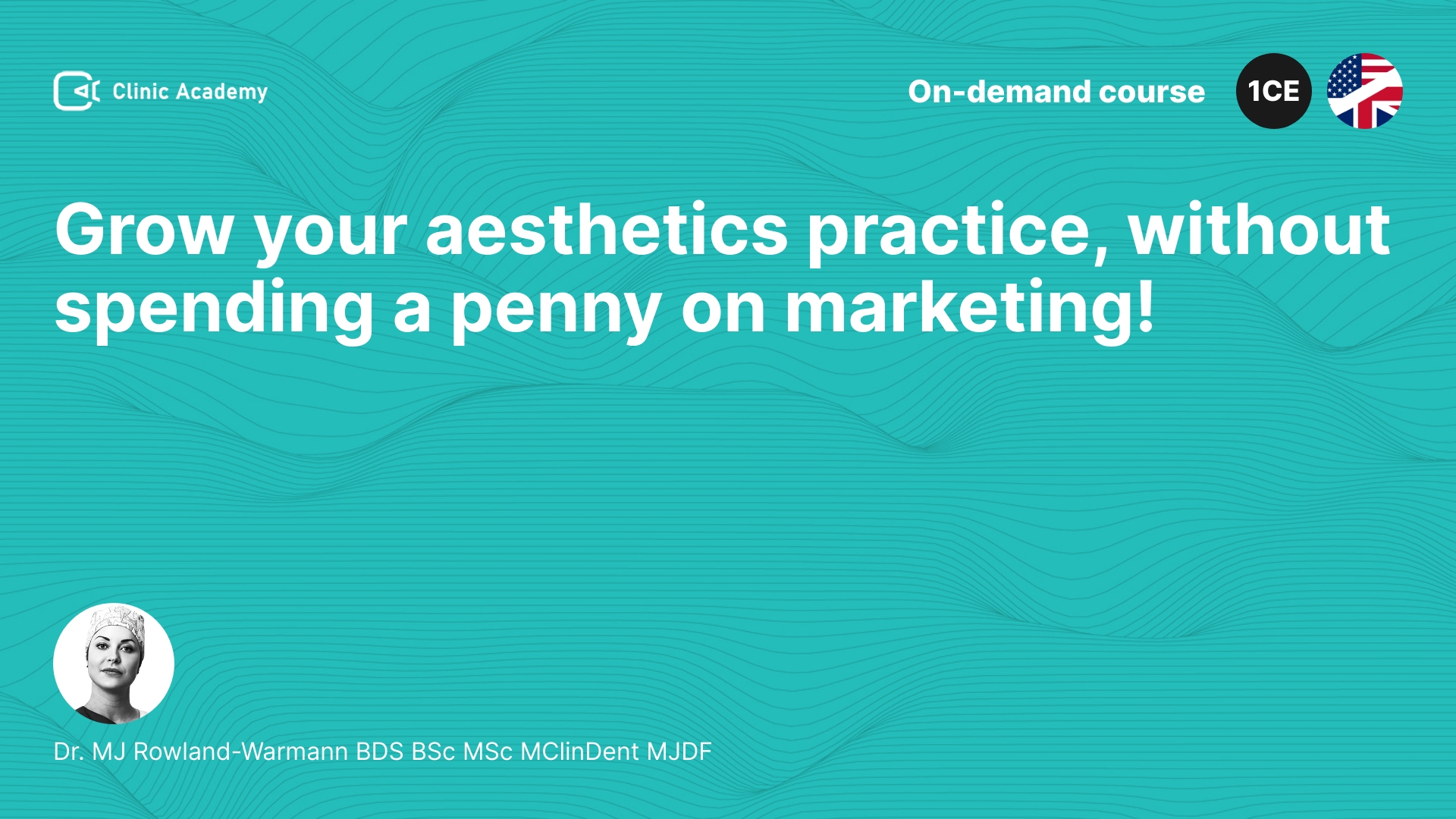 Clinic Academy

On-demand course

1CE

Grow your aesthetics practice, without spending a penny on marketing!

Dr. MJ Rowland-Warmann BDS BSc MSc MClinDent MJDF